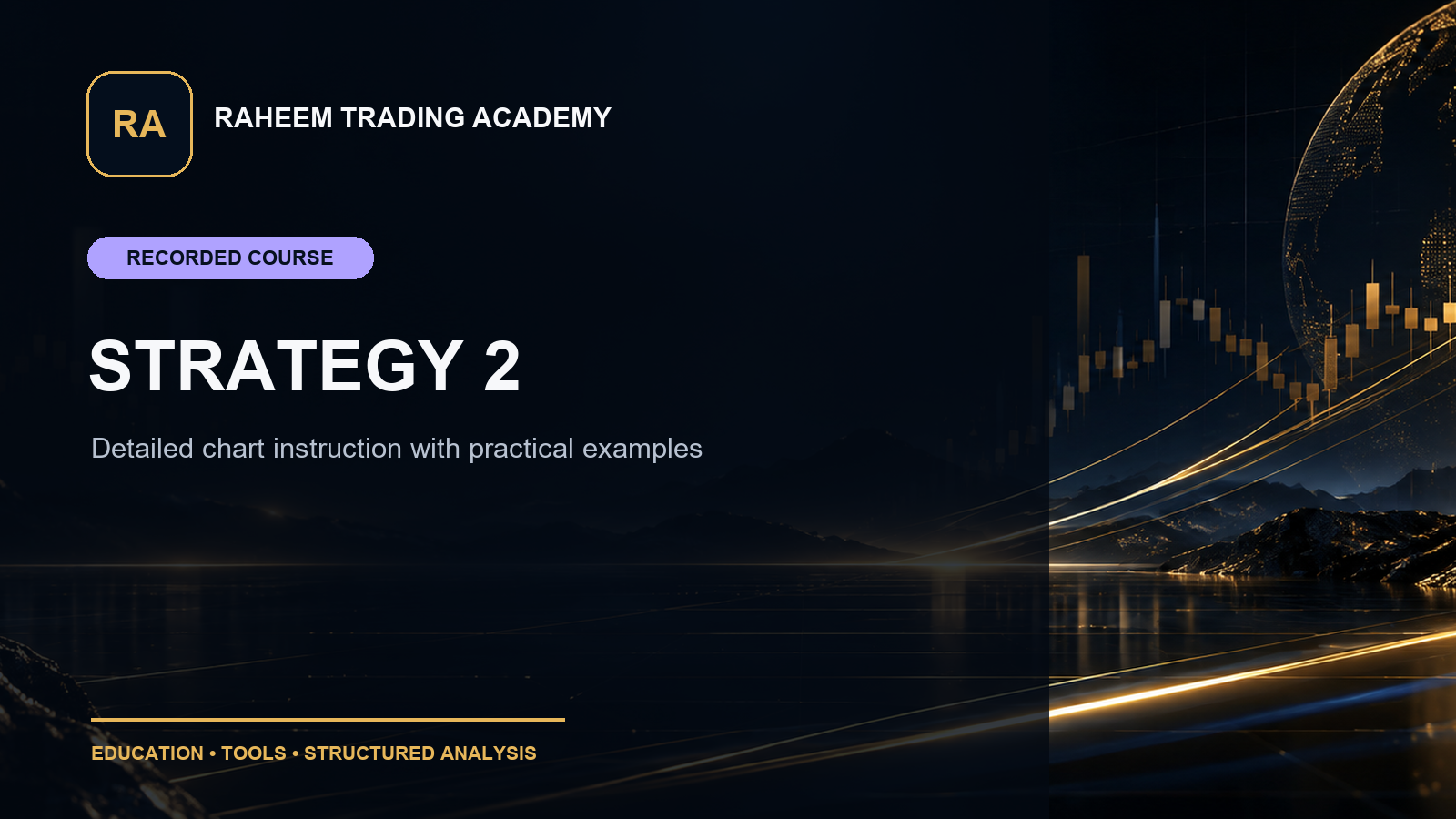 RA

RAHEEM TRADING ACADEMY

RECORDED COURSE

STRATEGY 2

Detailed chart instruction with practical examples

EDUCATION • TOOLS • STRUCTURED ANALYSIS